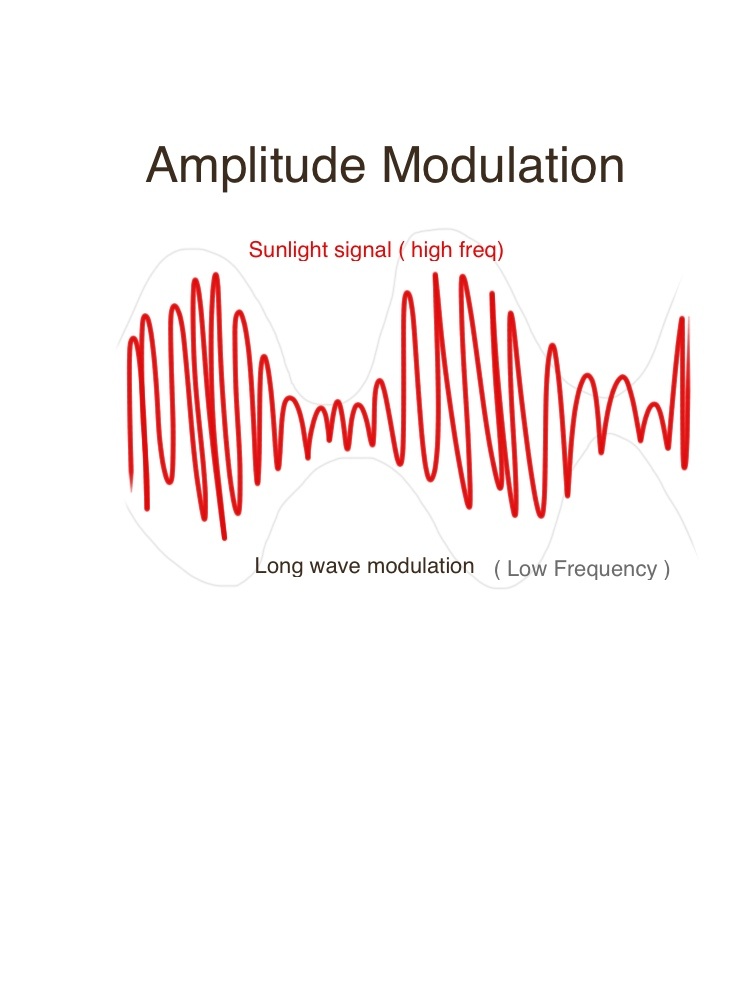 Amplitude Modulation

Sunlight signal ( high freq)

Long wave modulation ( Low Frequency )